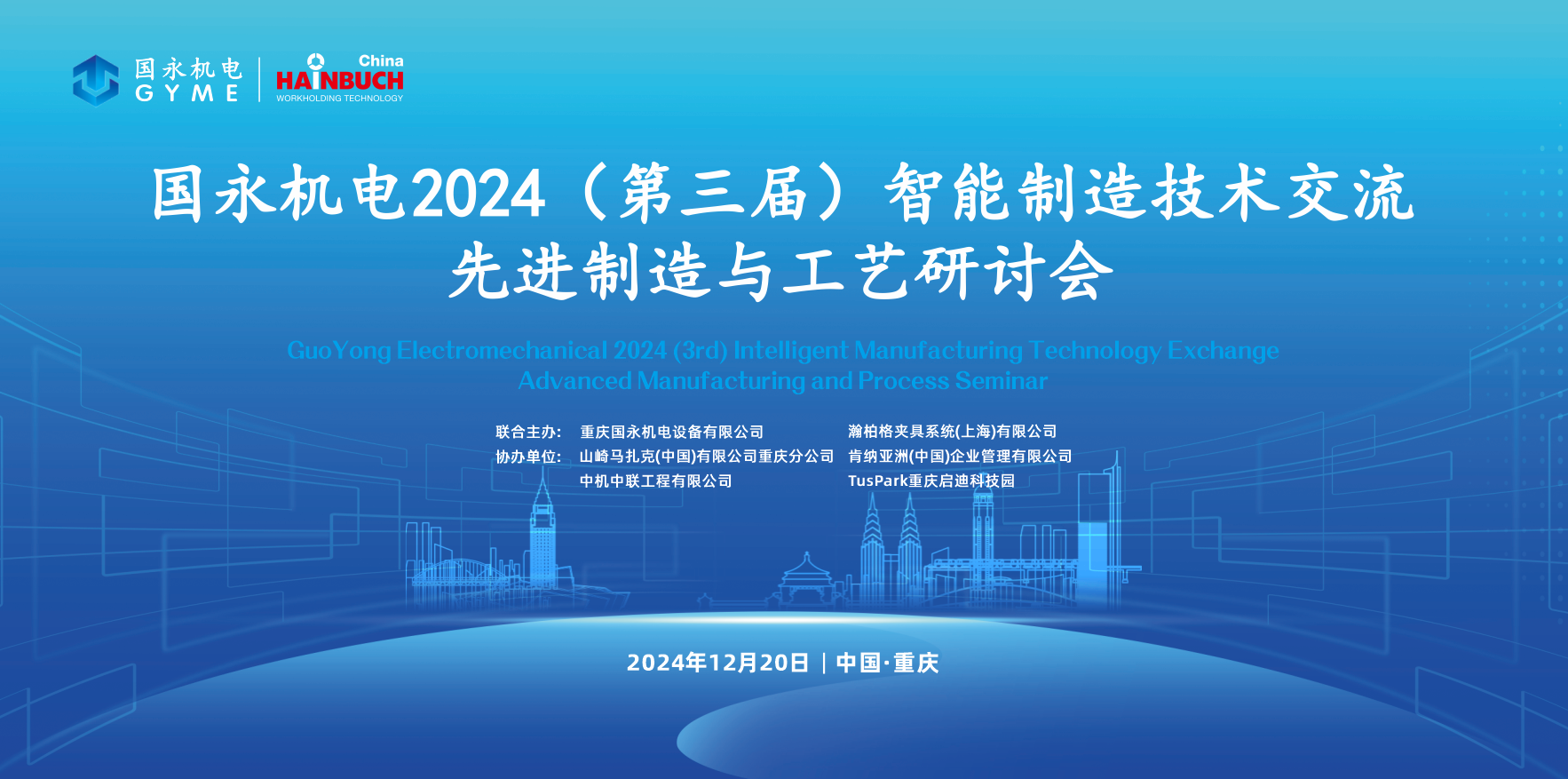 国永机电
GYME

China
HAINBUCH
WORKHOLDING TECHNOLOGY

国永机电2024（第三届）智能制造技术交流
先进制造与工艺研讨会

GuoYong Electromechanical 2024 (3rd) Intelligent Manufacturing Technology Exchange
Advanced Manufacturing and Process Seminar

联合主办: 重庆国永机电设备有限公司 瀚柏格夹具系统(上海)有限公司
协办单位: 山崎马扎克(中国)有限公司重庆分公司 肯纳亚洲(中国)企业管理有限公司
中机中联工程有限公司 TusPark重庆启迪科技园

2024年12月20日 | 中国·重庆